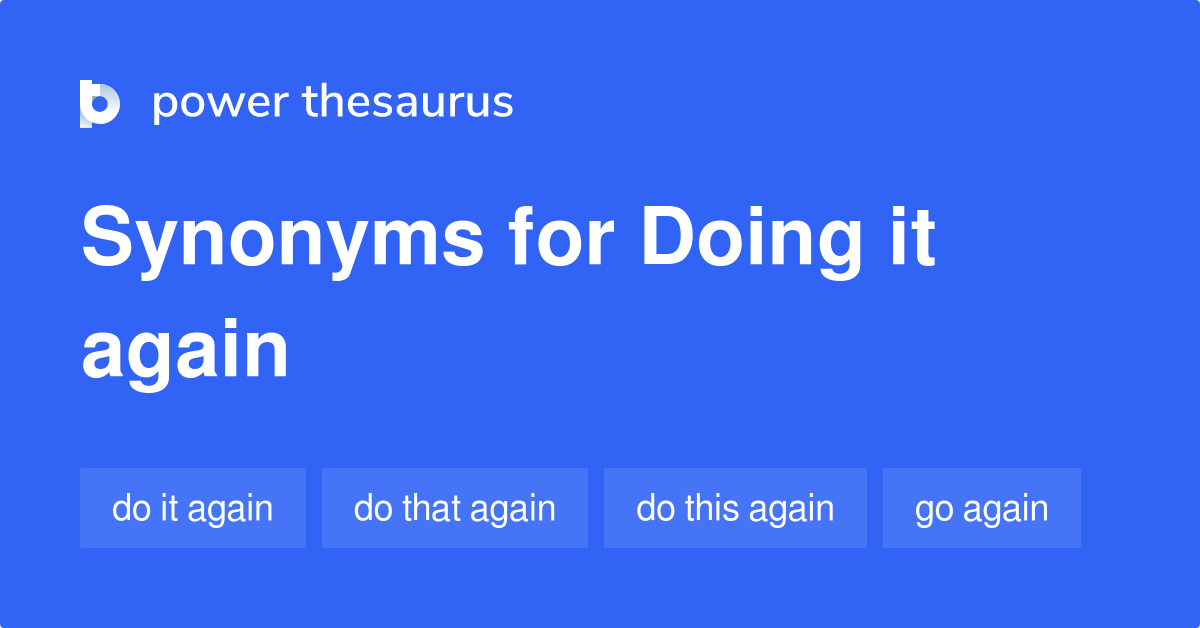 power thesaurus

Synonyms for Doing it again

do it again
do that again
do this again
go again